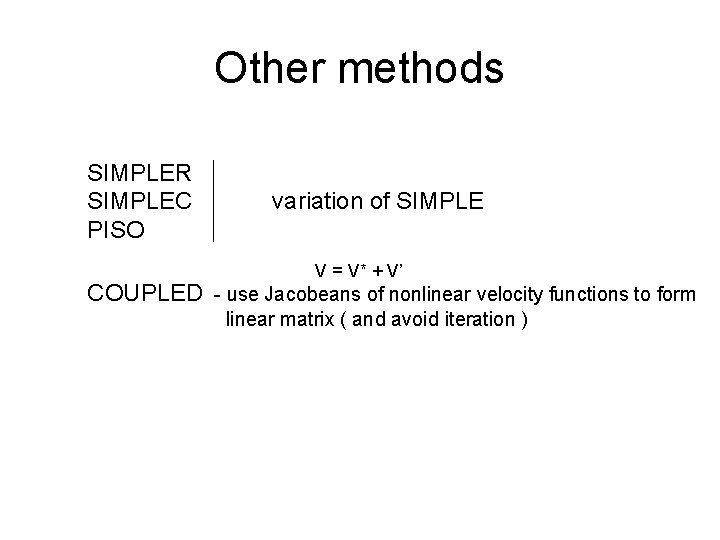 Other methods

SIMPLER
SIMPLEC
PISO

variation of SIMPLE

$V = V^* + V'$

COUPLED - use Jacobeans of nonlinear velocity functions to form linear matrix ( and avoid iteration )